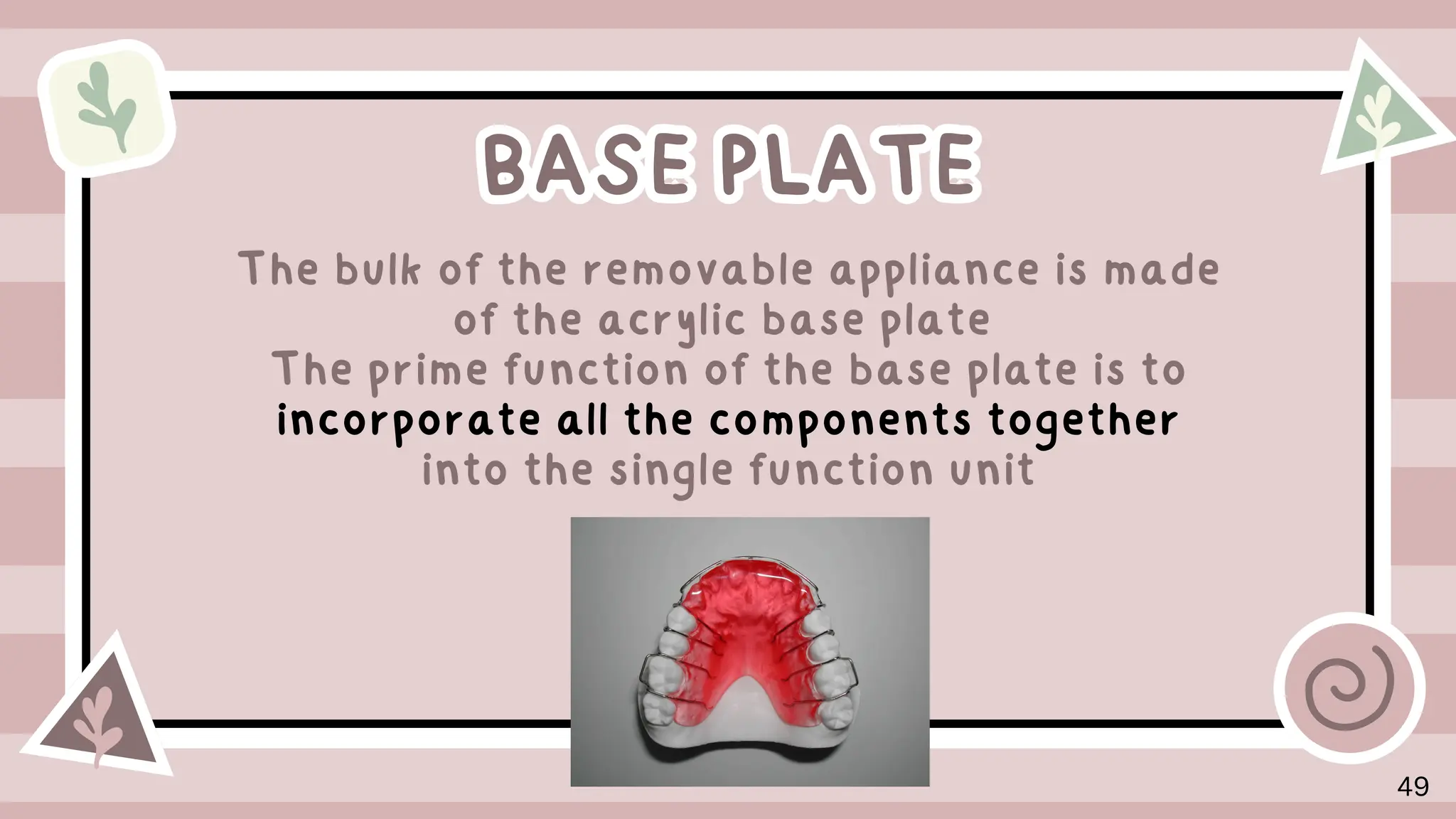 BASE PLATE

The bulk of the removable appliance is made of the acrylic base plate

The prime function of the base plate is to incorporate all the components together into the single function unit

49